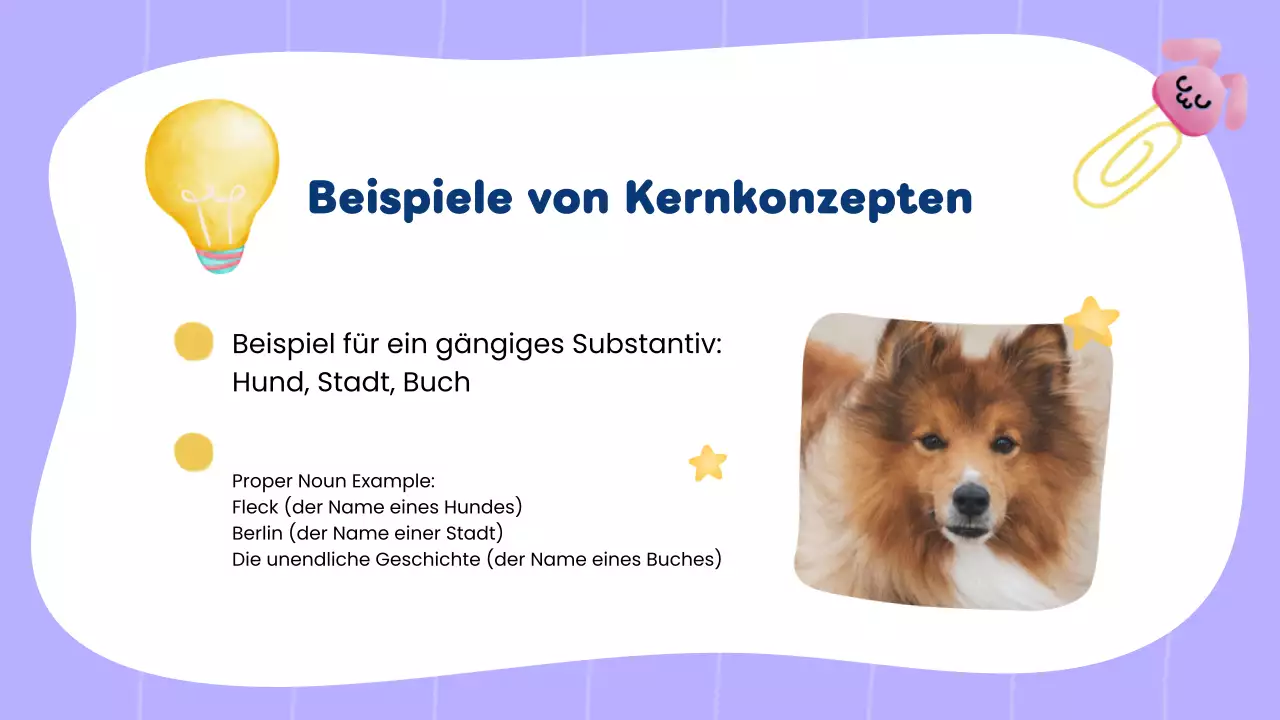 Beispiele von Kernkonzepten

Beispiel für ein gängiges Substantiv:
Hund, Stadt, Buch

Proper Noun Example:
Fleck (der Name eines Hundes)
Berlin (der Name einer Stadt)
Die unendliche Geschichte (der Name eines Buches)